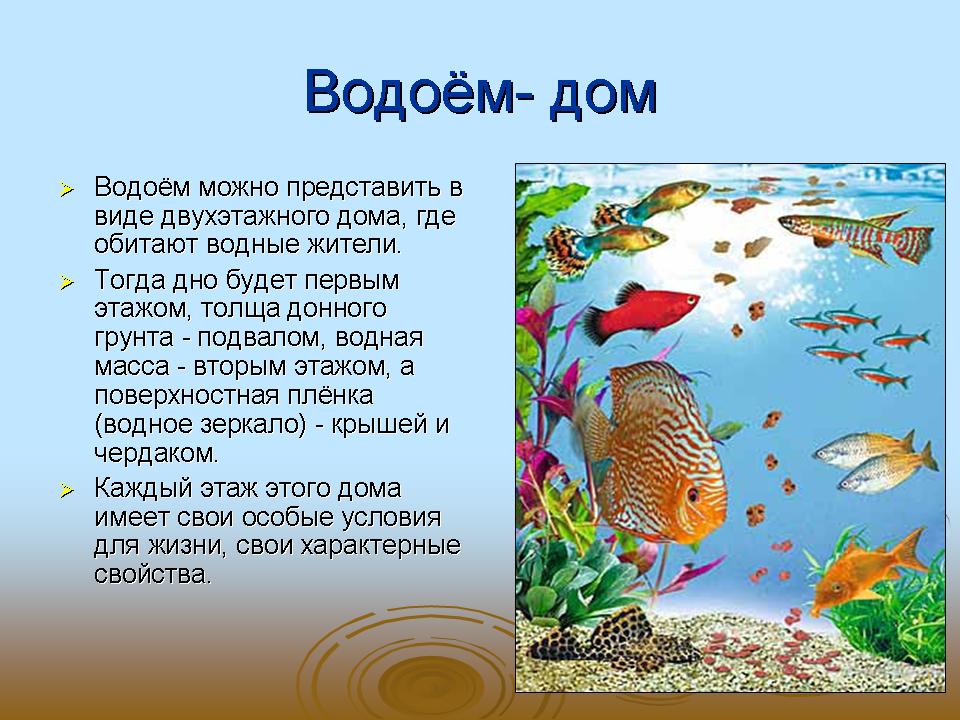 Водоём- дом

➢ Водоём можно представить в виде двухэтажного дома, где обитают водные жители.

➢ Тогда дно будет первым этажом, толща донного грунта - подвалом, водная масса - вторым этажом, а поверхностная плёнка (водное зеркало) - крышей и чердаком.

➢ Каждый этаж этого дома имеет свои особые условия для жизни, свои характерные свойства.